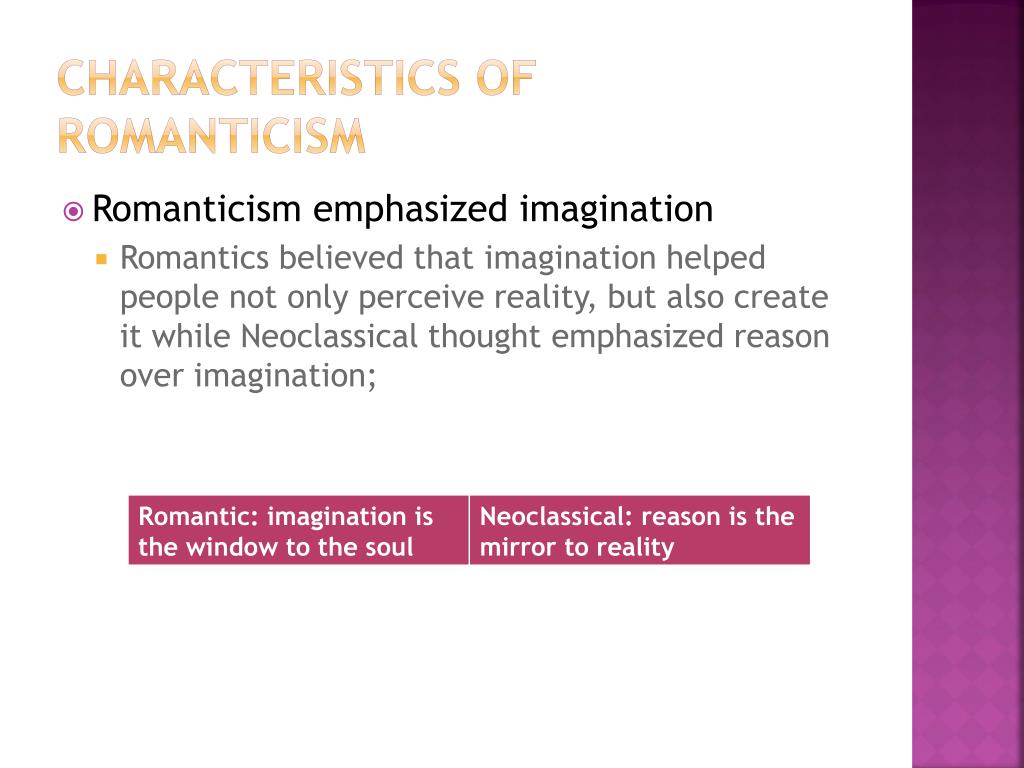 CHARACTERISTICS OF ROMANTICISM

Romanticism emphasized imagination

Romantics believed that imagination helped people not only perceive reality, but also create it while Neoclassical thought emphasized reason over imagination;

| Romantic: imagination is the window to the soul | Neoclassical: reason is the mirror to reality |
|---|---|